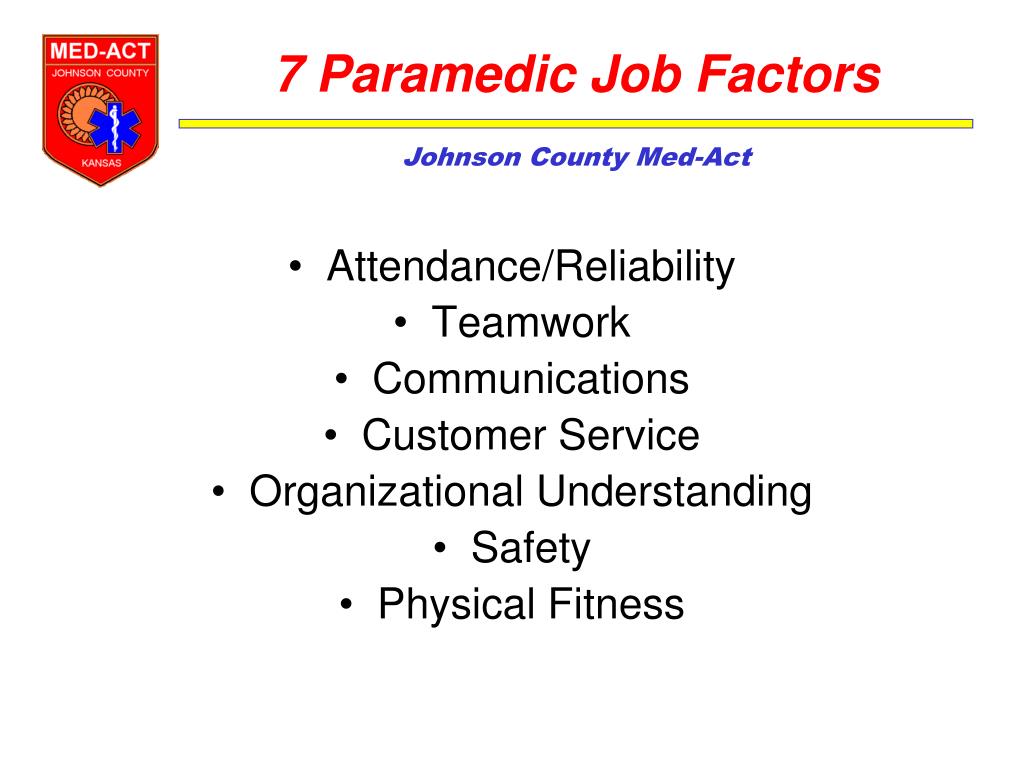 MED-ACT
JOHNSON COUNTY
KANSAS

7 Paramedic Job Factors

Johnson County Med-Act

• Attendance/Reliability
• Teamwork
• Communications
• Customer Service
• Organizational Understanding
• Safety
• Physical Fitness